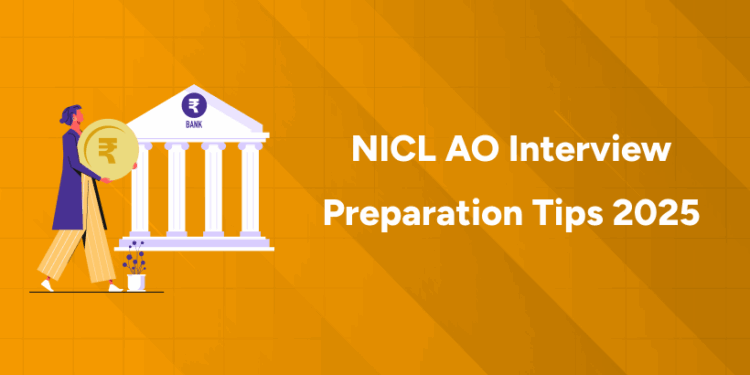 ₹
BANK
₹

NICL AO Interview Preparation Tips 2025